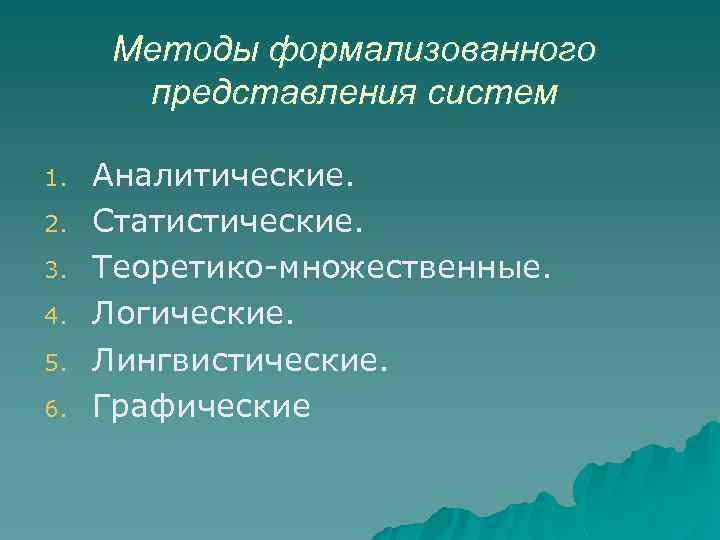 Методы формализованного представления систем

1. Аналитические.
2. Статистические.
3. Теоретико-множественные.
4. Логические.
5. Лингвистические.
6. Графические